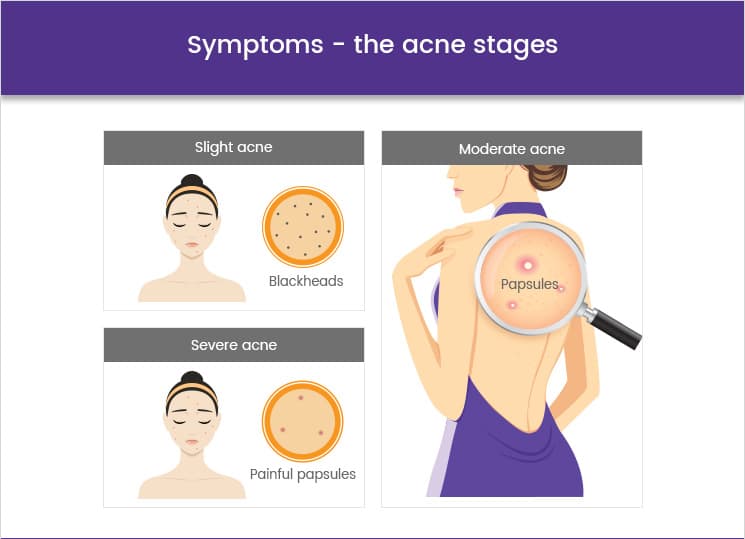 Symptoms - the acne stages

Slight acne

Blackheads

Severe acne

Painful papsules

Moderate acne

Papsules